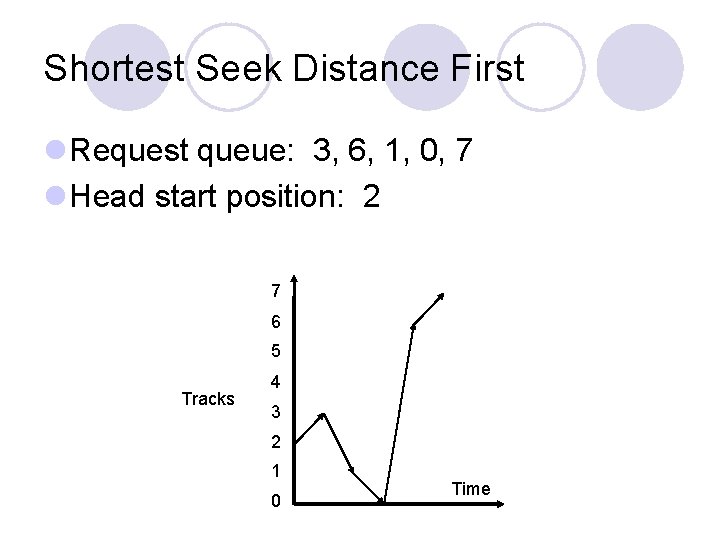 Shortest Seek Distance First

Request queue: 3, 6, 1, 0, 7
Head start position: 2

7
6
5
4
3
2
1
0
Tracks
Time